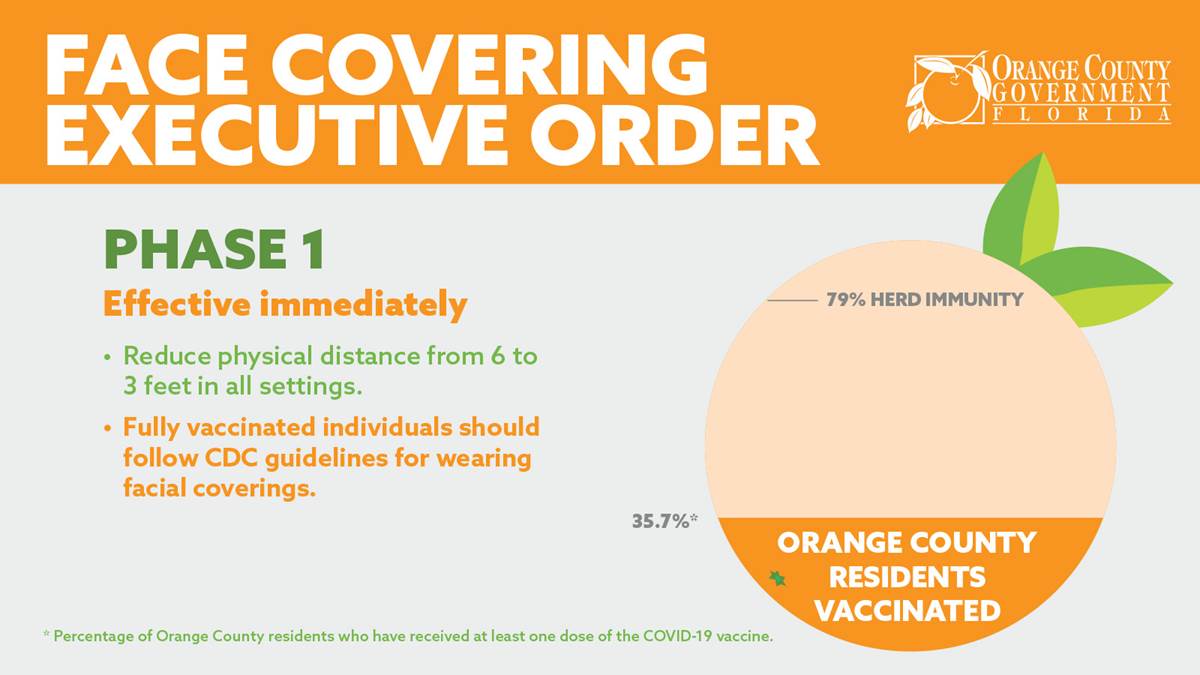 FACE COVERING EXECUTIVE ORDER

ORANGE COUNTY GOVERNMENT FLORIDA

PHASE 1

Effective immediately

• Reduce physical distance from 6 to 3 feet in all settings.

• Fully vaccinated individuals should follow CDC guidelines for wearing facial coverings.

79% HERD IMMUNITY

35.7%*

ORANGE COUNTY RESIDENTS VACCINATED

* Percentage of Orange County residents who have received at least one dose of the COVID-19 vaccine.